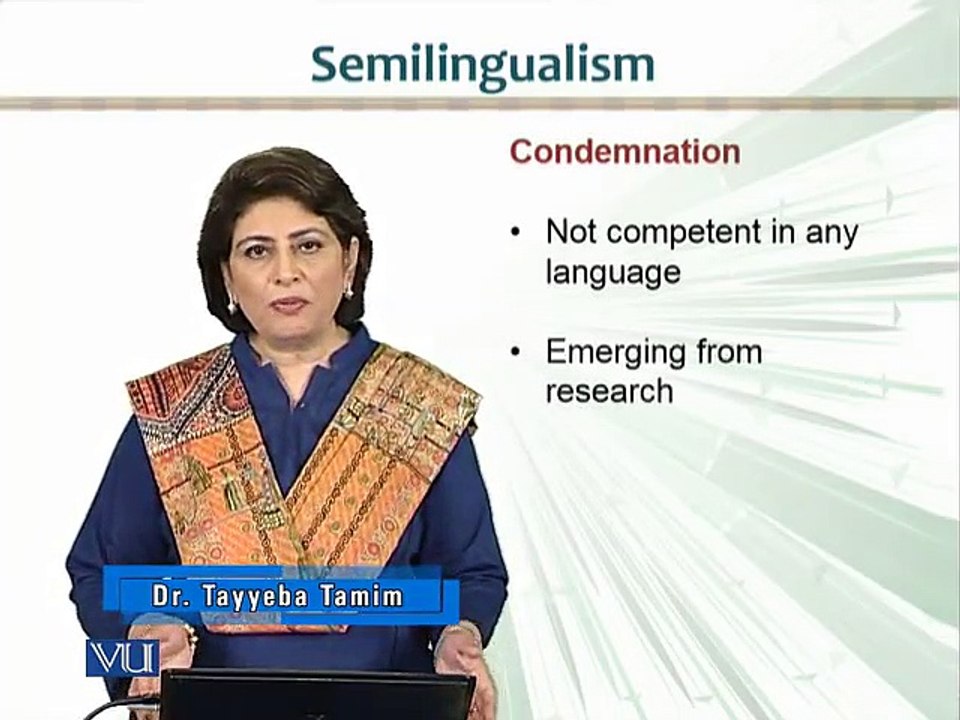 Semilingualism

Condemnation

• Not competent in any language

• Emerging from research

Dr. Tayyeba Tamim

VU